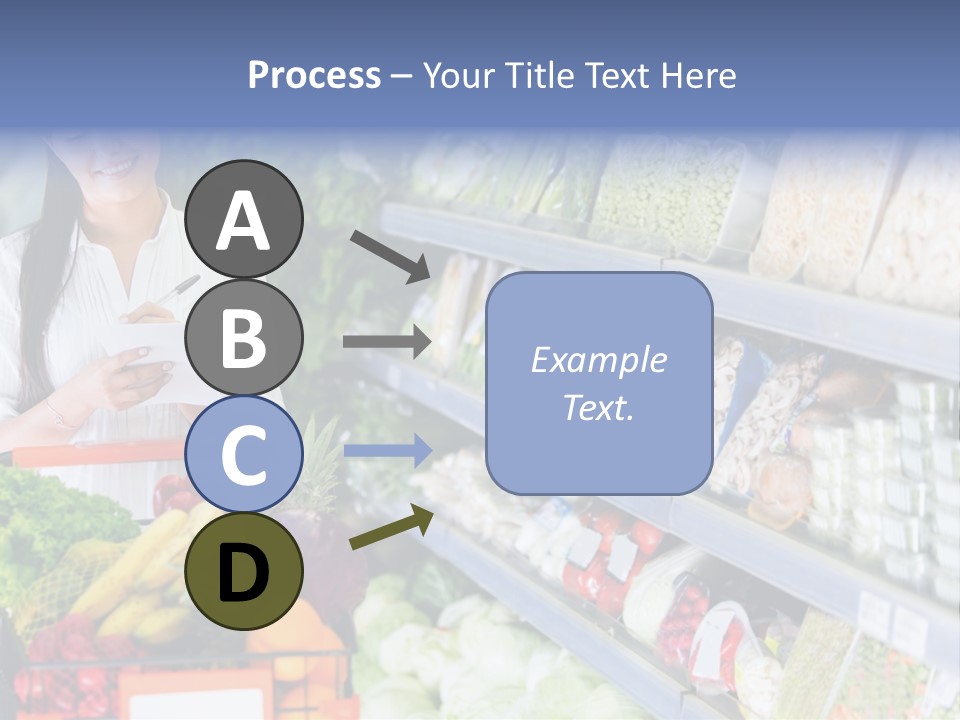 Process – Your Title Text Here

A

B

C

D

Example Text.